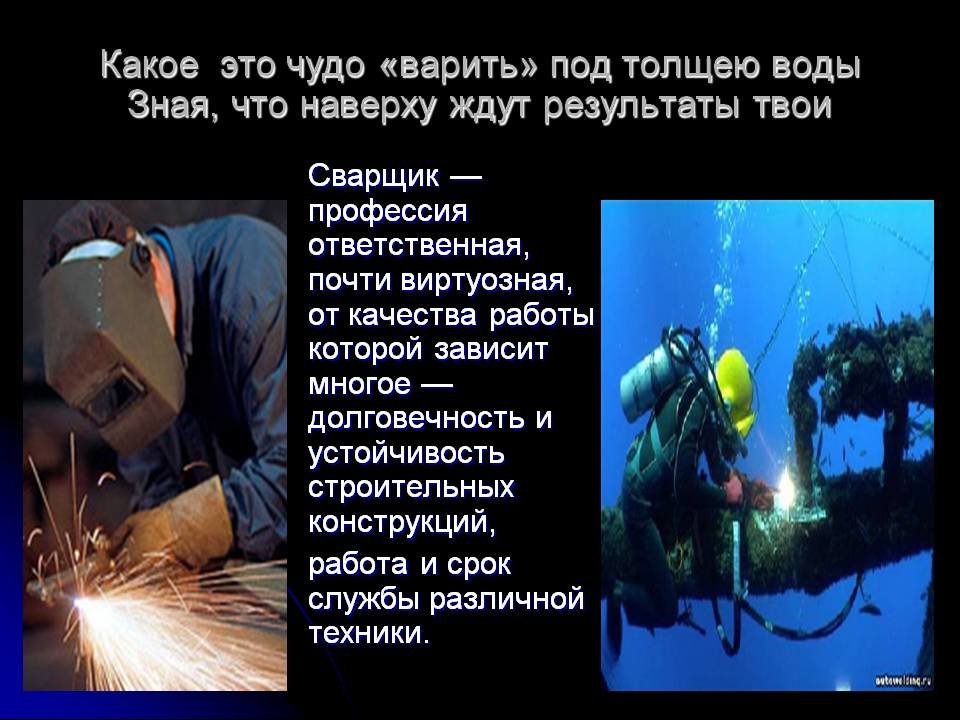 Какое это чудо «варить» под толщею воды
Зная, что наверху ждут результаты твои

Сварщик — профессия ответственная, почти виртуозная, от качества работы которой зависит многое — долговечность и устойчивость строительных конструкций,

работа и срок службы различной техники.

autowelding.ru